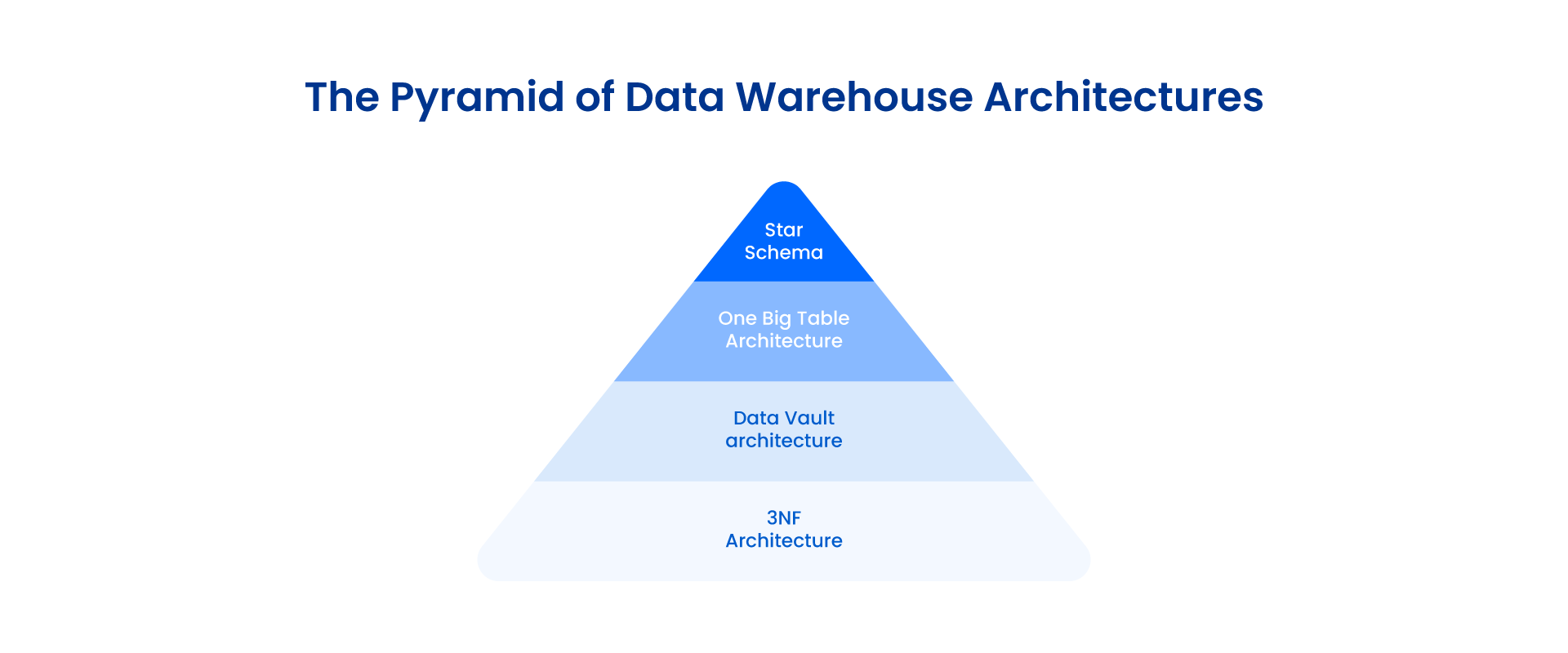 The Pyramid of Data Warehouse Architectures

Star Schema

One Big Table Architecture

Data Vault architecture

3NF Architecture